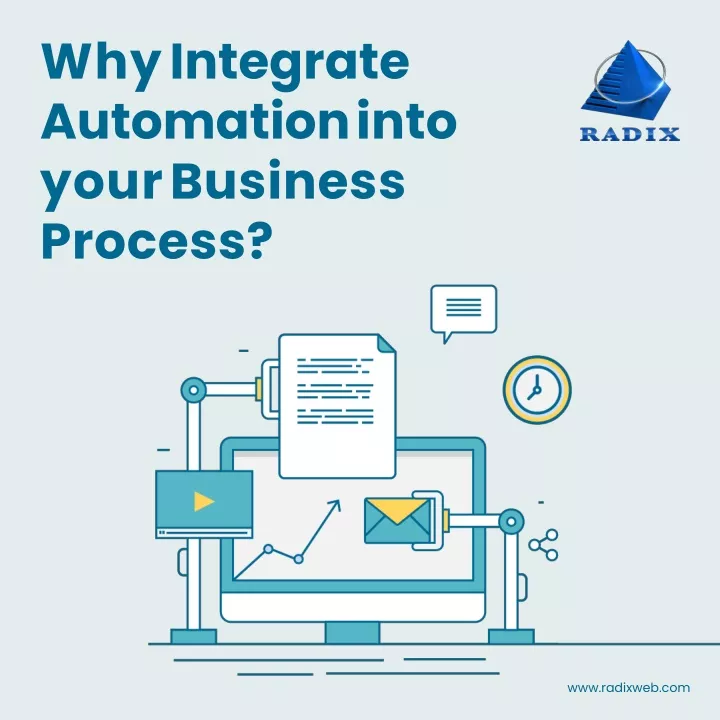 Why Integrate Automation into your Business Process?

RADIX

www.radixweb.com